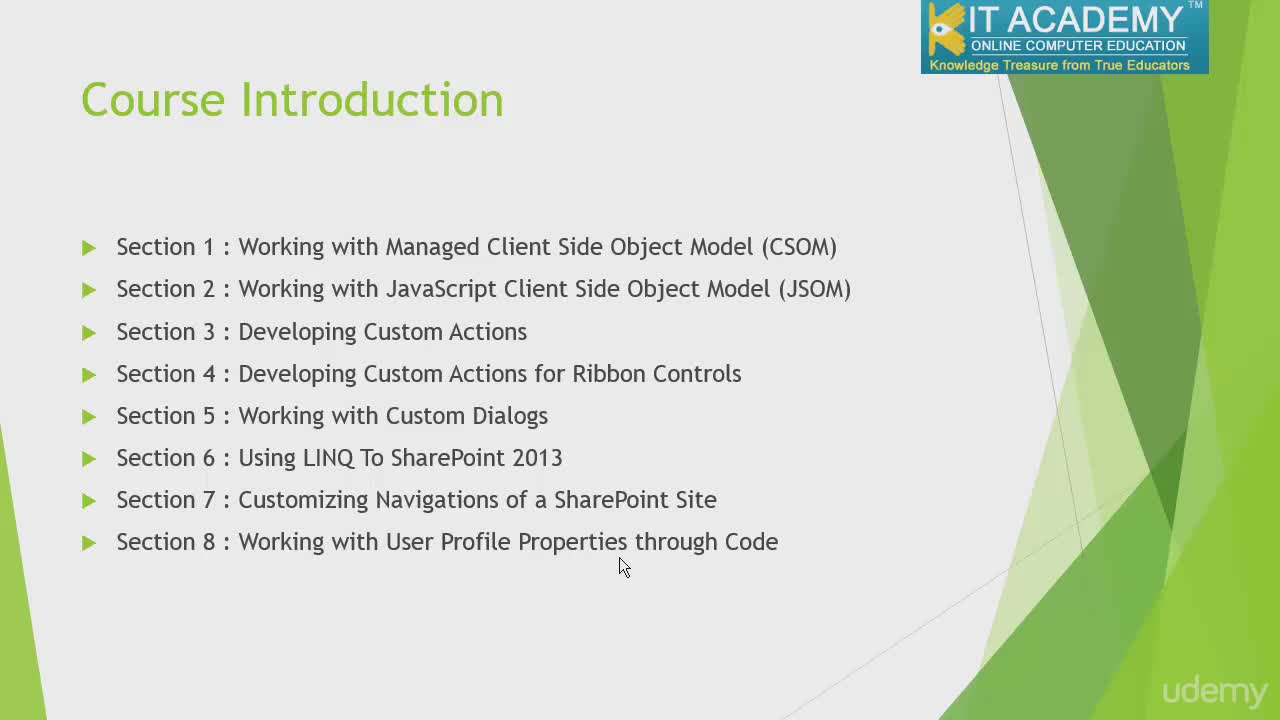 KIT ACADEMY™
ONLINE COMPUTER EDUCATION
Knowledge Treasure from True Educators

Course Introduction

Section 1 : Working with Managed Client Side Object Model (CSOM)
Section 2 : Working with JavaScript Client Side Object Model (JSOM)
Section 3 : Developing Custom Actions
Section 4 : Developing Custom Actions for Ribbon Controls
Section 5 : Working with Custom Dialogs
Section 6 : Using LINQ To SharePoint 2013
Section 7 : Customizing Navigations of a SharePoint Site
Section 8 : Working with User Profile Properties through Code

udemy